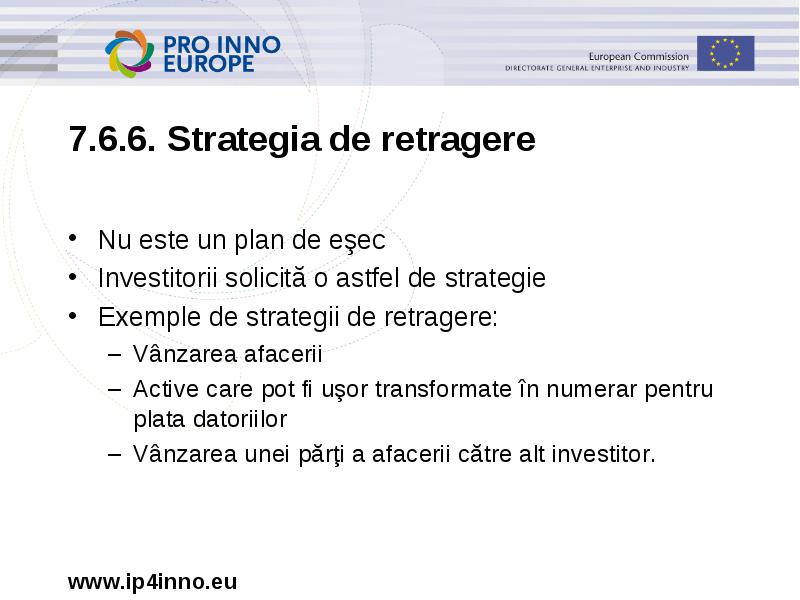 PRO INNO EUROPE

European Commission
DIRECTORATE GENERAL ENTERPRISE AND INDUSTRY

7.6.6. Strategia de retragere

• Nu este un plan de eşec
• Investitorii solicită o astfel de strategie
• Exemple de strategii de retragere:
– Vânzarea afacerii
– Active care pot fi uşor transformate în numerar pentru plata datoriilor
– Vânzarea unei părţi a afacerii către alt investitor.

www.ip4inno.eu